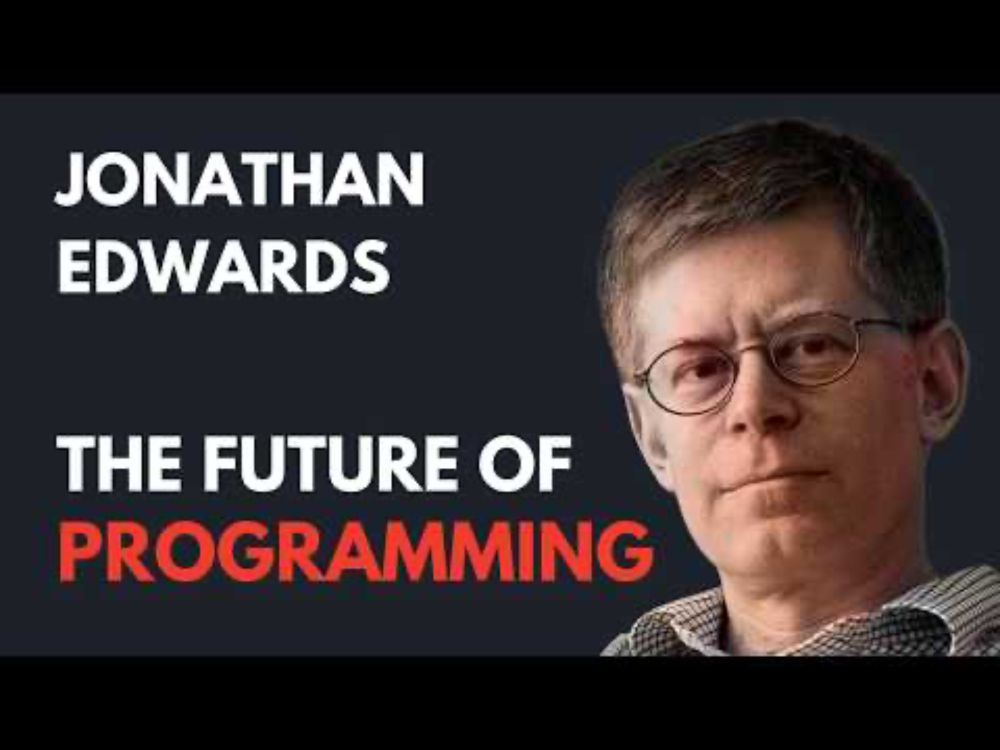 JONATHAN EDWARDS

THE FUTURE OF PROGRAMMING